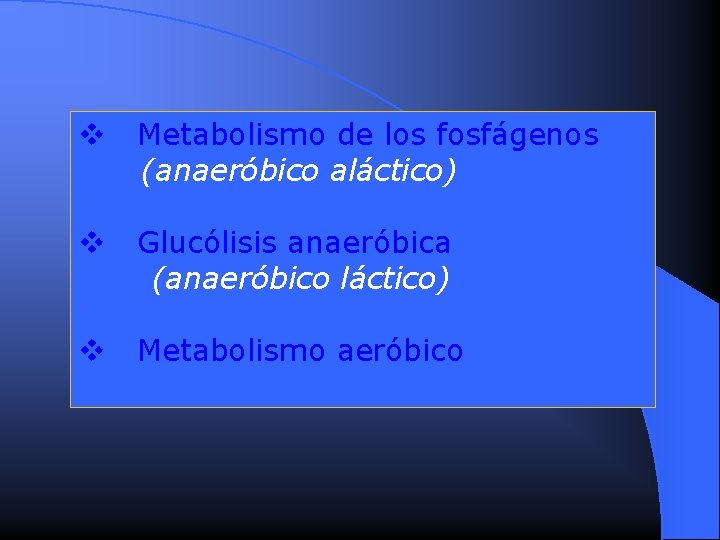 ❖ Metabolismo de los fosfágenos (anaeróbico aláctico)

❖ Glucólisis anaeróbica (anaeróbico láctico)

❖ Metabolismo aeróbico